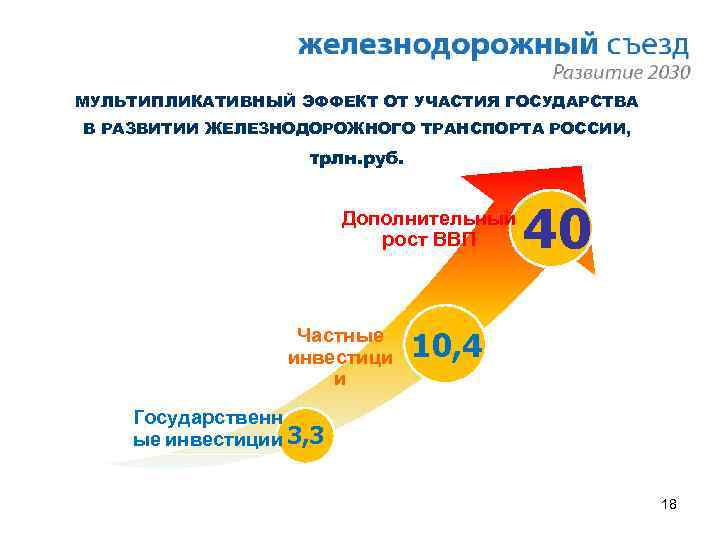 железнодорожный съезд
Развитие 2030

МУЛЬТИПЛИКАТИВНЫЙ ЭФФЕКТ ОТ УЧАСТИЯ ГОСУДАРСТВА В РАЗВИТИИ ЖЕЛЕЗНОДОРОЖНОГО ТРАНСПОРТА РОССИИ, трлн.руб.

Дополнительный рост ВВП 40

Частные инвестиции 10,4

Государственные инвестиции 3,3

18